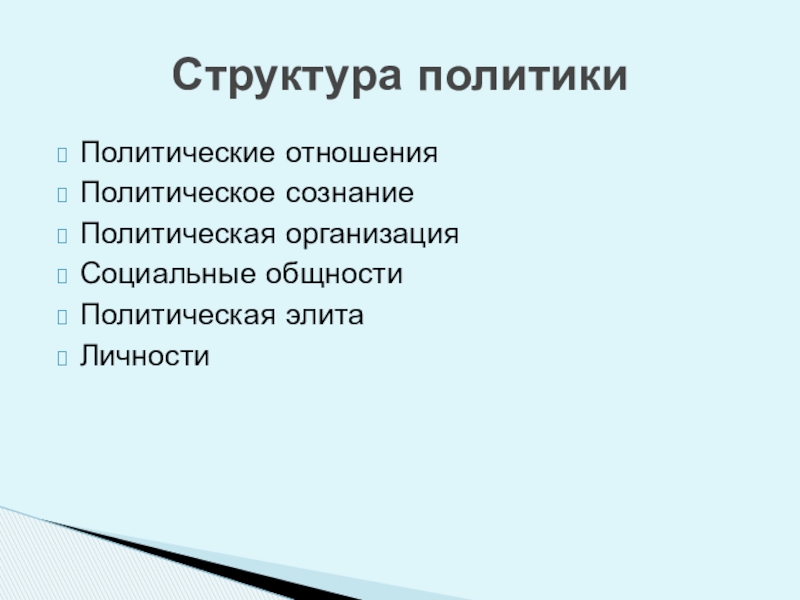 Структура политики

Политические отношения
Политическое сознание
Политическая организация
Социальные общности
Политическая элита
Личности